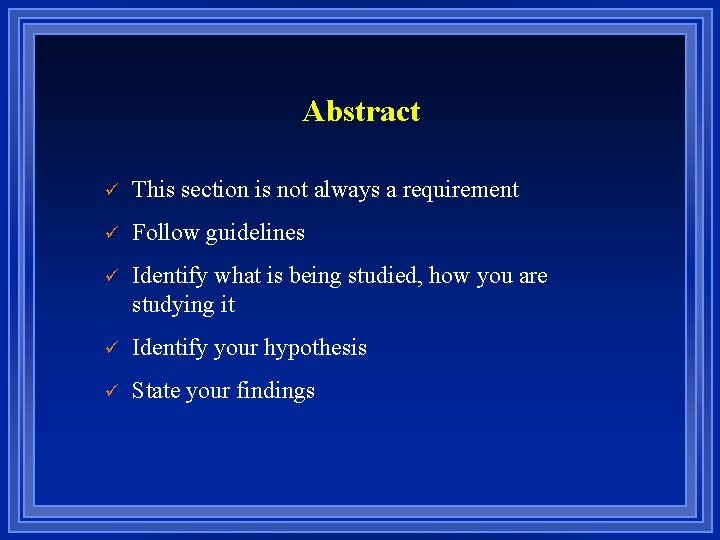 Abstract

✓ This section is not always a requirement

✓ Follow guidelines

✓ Identify what is being studied, how you are studying it

✓ Identify your hypothesis

✓ State your findings